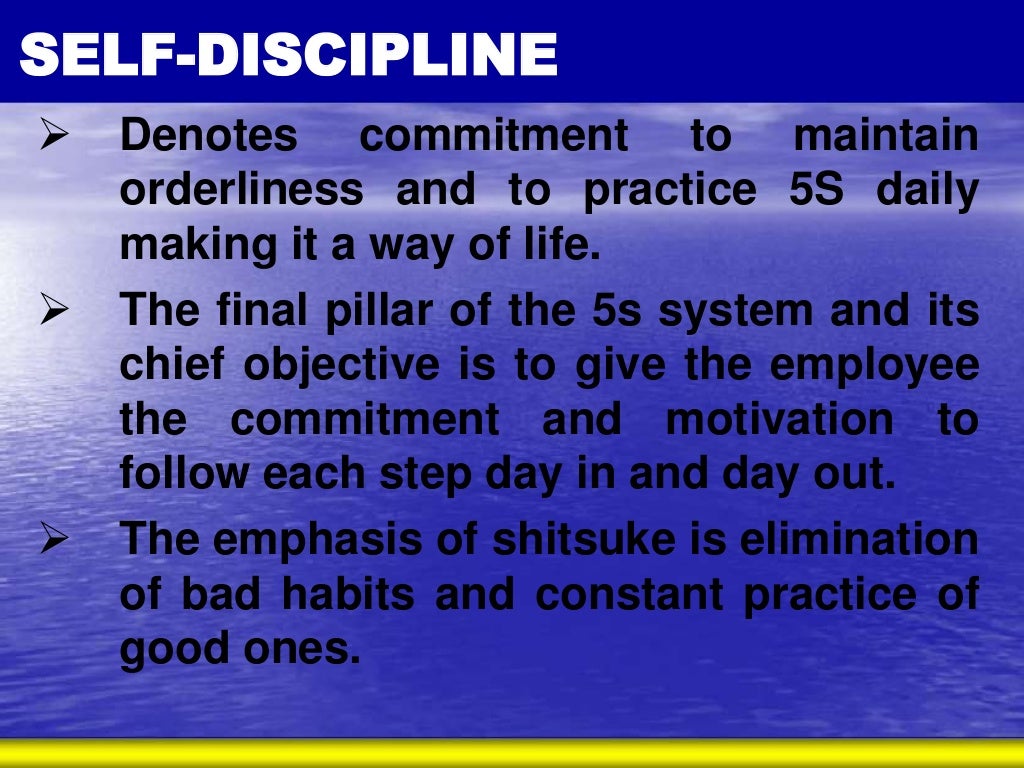 SELF-DISCIPLINE

➢ Denotes commitment to maintain orderliness and to practice 5S daily making it a way of life.

➢ The final pillar of the 5s system and its chief objective is to give the employee the commitment and motivation to follow each step day in and day out.

➢ The emphasis of shitsuke is elimination of bad habits and constant practice of good ones.